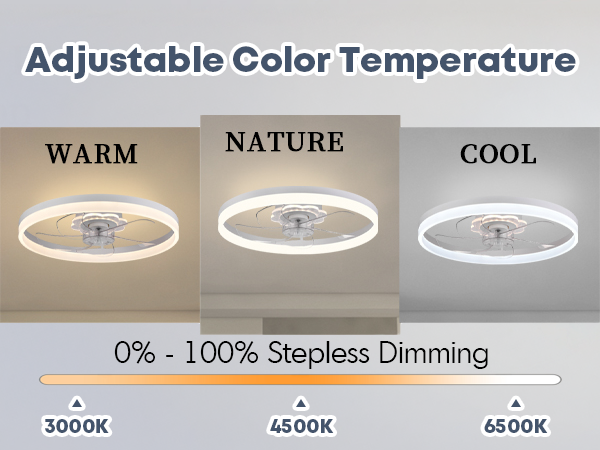 Adjustable Color Temperature

WARM

NATURE

COOL

0% - 100% Stepless Dimming

3000K

4500K

6500K